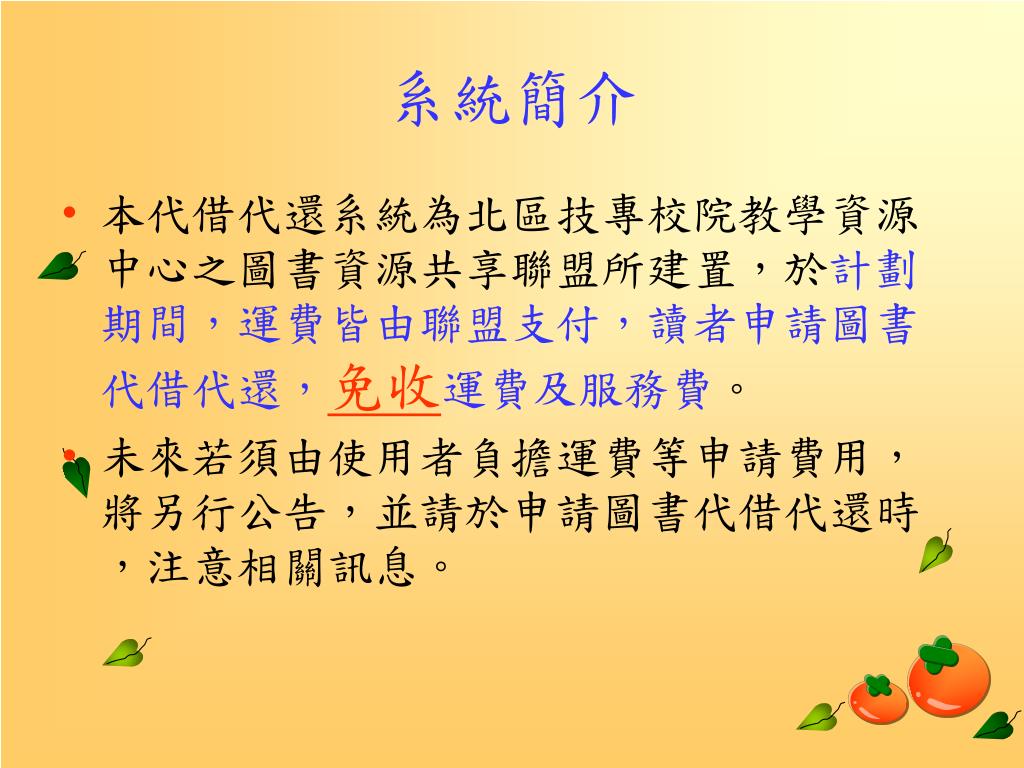 系統簡介

• 本代借代還系統為北區技專校院教學資源中心之圖書資源共享聯盟所建置，於計劃期間，運費皆由聯盟支付，讀者申請圖書代借代還，免收運費及服務費。

• 未來若須由使用者負擔運費等申請費用，將另行公告，並請於申請圖書代借代還時，注意相關訊息。